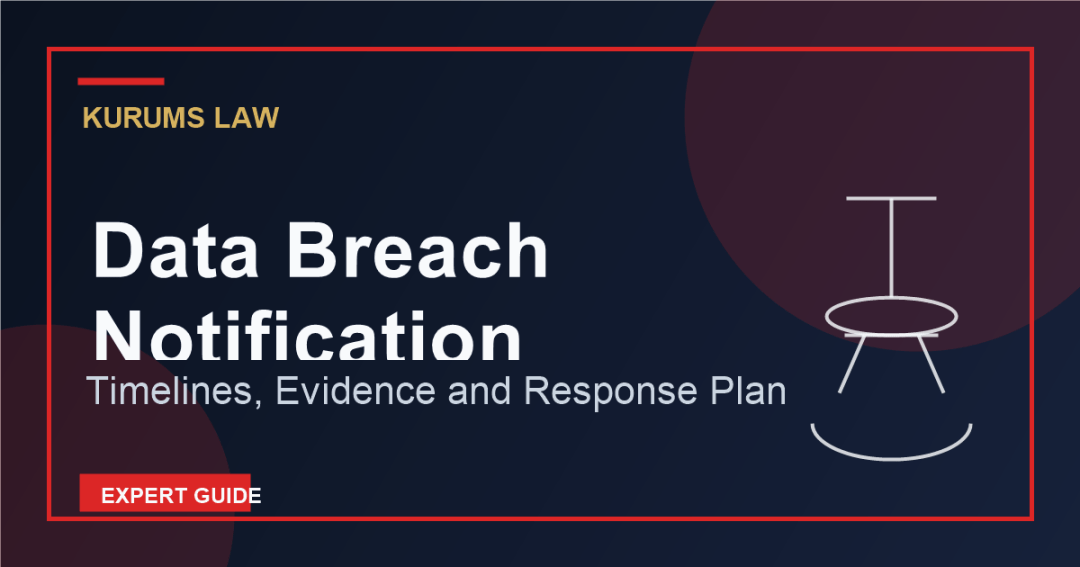 KURUMS LAW

Data Breach Notification

Timelines, Evidence and Response Plan

EXPERT GUIDE